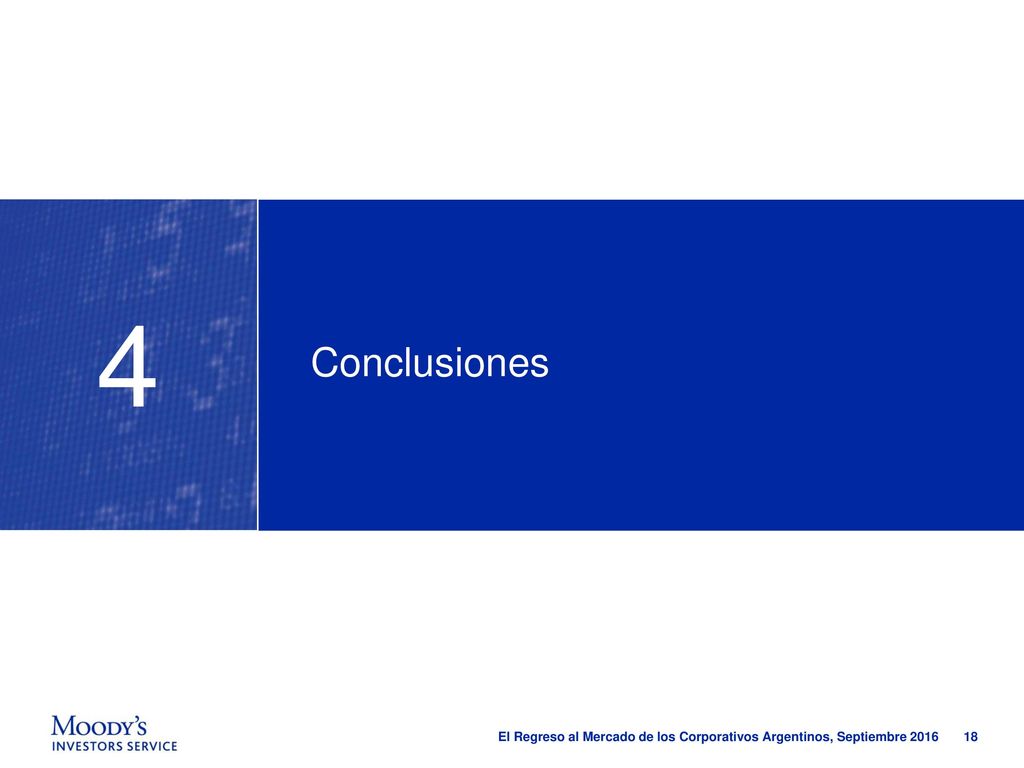 4

Conclusiones

MOODY'S
INVESTORS SERVICE

El Regreso al Mercado de los Corporativos Argentinos, Septiembre 2016 18